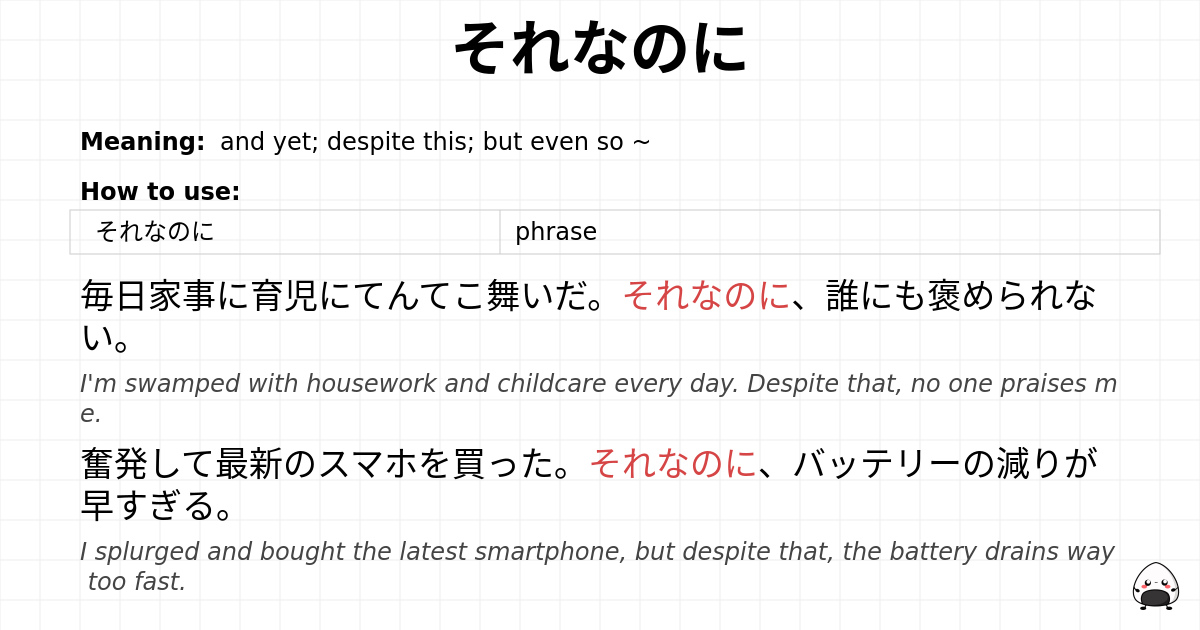 それなのに

**Meaning:** and yet; despite this; but even so ~

**How to use:**

| それなのに | phrase |
|---|---|

毎日家事に育児にてんてこ舞いだ。それなのに、誰にも褒められない。

I'm swamped with housework and childcare every day. Despite that, no one praises me.

奮発して最新のスマホを買った。それなのに、バッテリーの減りが早すぎる。

I splurged and bought the latest smartphone, but despite that, the battery drains way too fast.